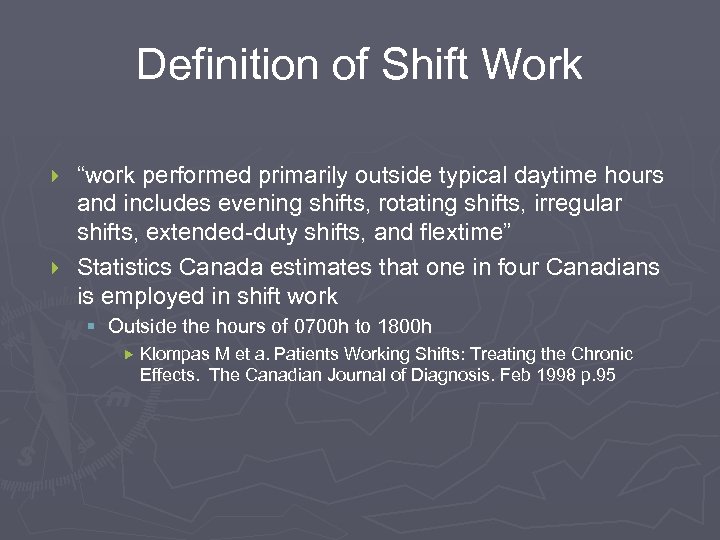 Definition of Shift Work

“work performed primarily outside typical daytime hours and includes evening shifts, rotating shifts, irregular shifts, extended-duty shifts, and flextime”

Statistics Canada estimates that one in four Canadians is employed in shift work

Outside the hours of 0700h to 1800h

Klompas M et a. Patients Working Shifts: Treating the Chronic Effects. The Canadian Journal of Diagnosis. Feb 1998 p.95